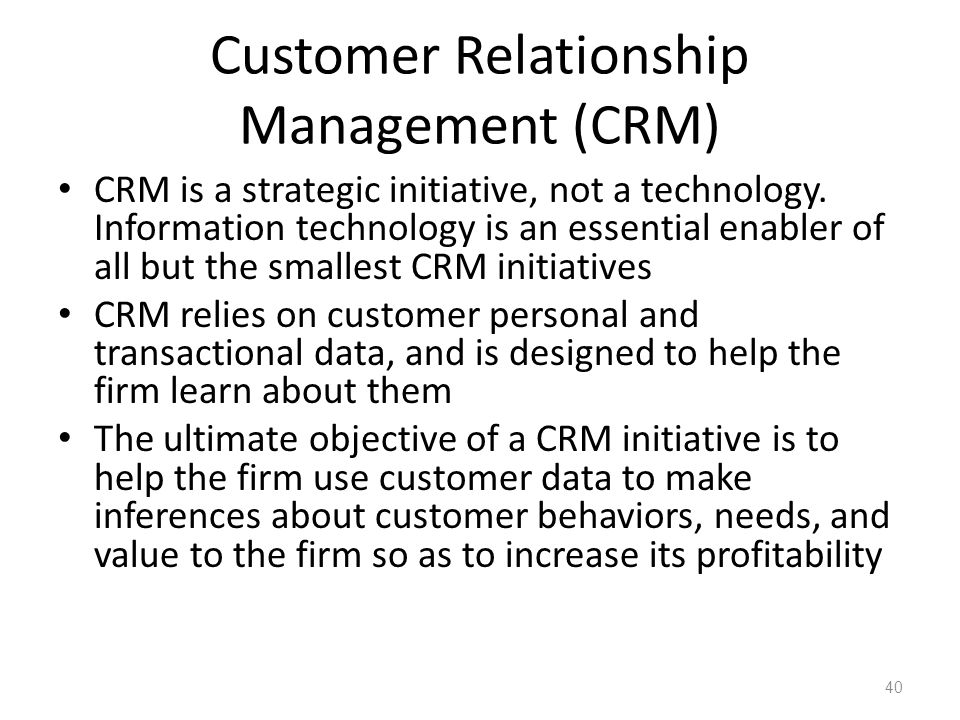 Customer Relationship Management (CRM)

• CRM is a strategic initiative, not a technology. Information technology is an essential enabler of all but the smallest CRM initiatives
• CRM relies on customer personal and transactional data, and is designed to help the firm learn about them
• The ultimate objective of a CRM initiative is to help the firm use customer data to make inferences about customer behaviors, needs, and value to the firm so as to increase its profitability

40